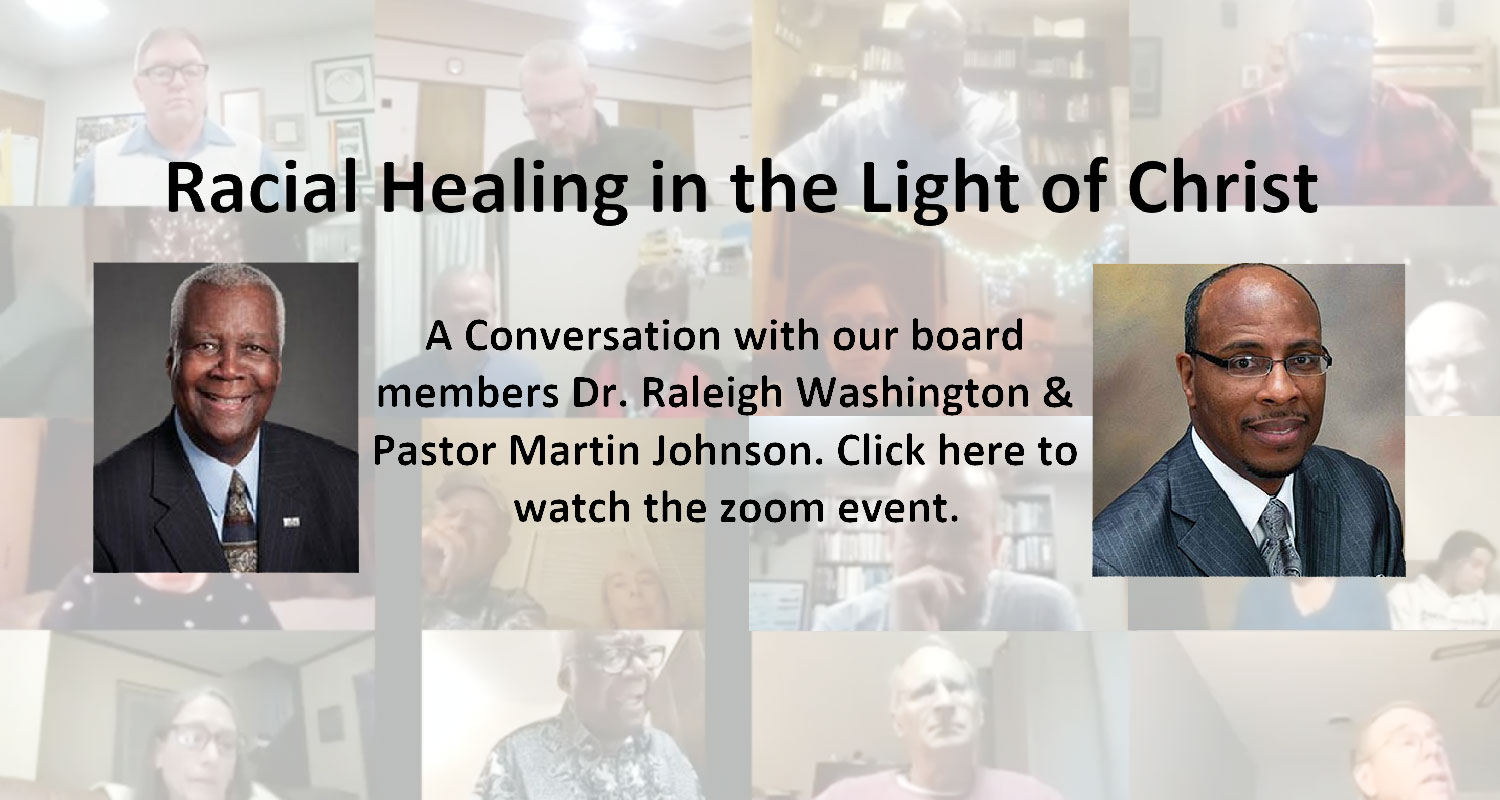 Racial Healing in the Light of Christ

A Conversation with our board members Dr. Raleigh Washington & Pastor Martin Johnson. Click here to watch the zoom event.